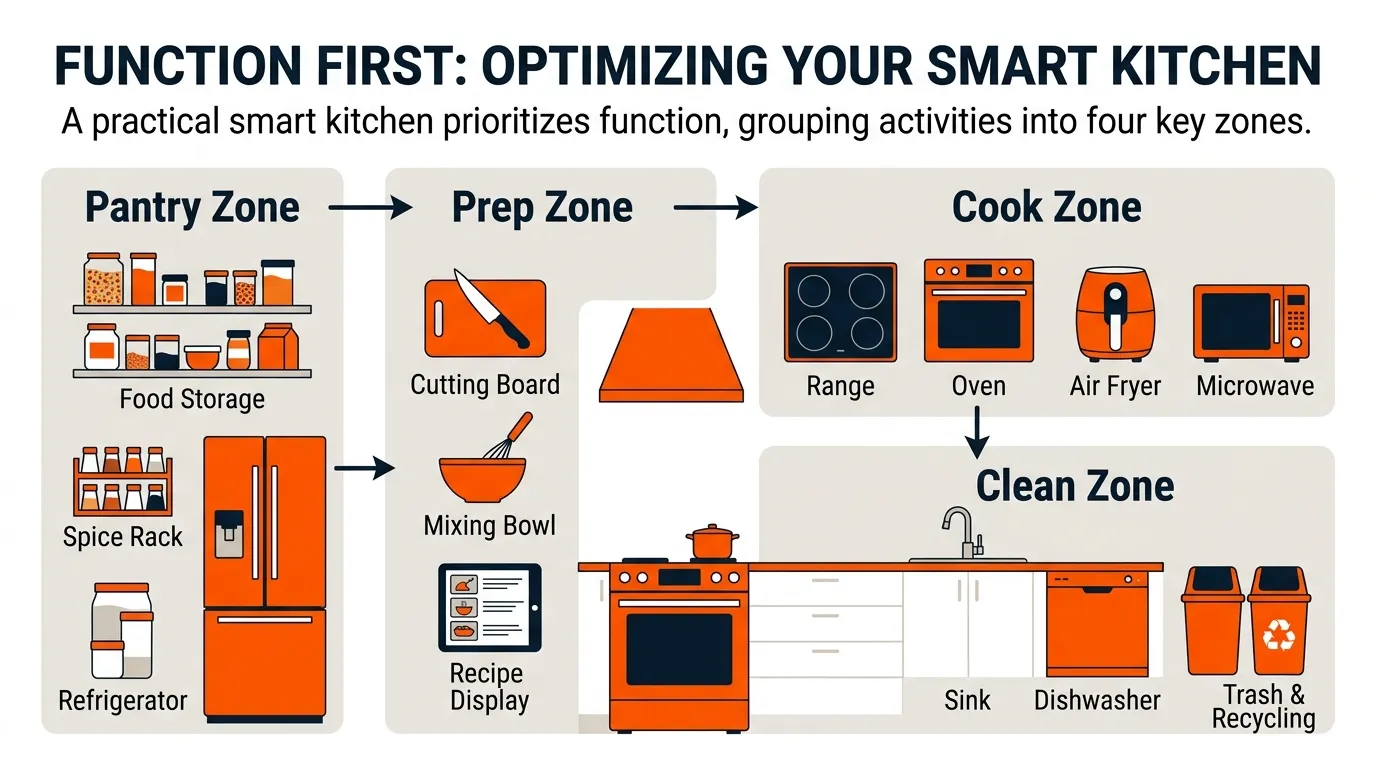 FUNCTION FIRST: OPTIMIZING YOUR SMART KITCHEN
A practical smart kitchen prioritizes function, grouping activities into four key zones.

Pantry Zone

Food Storage

Spice Rack

Refrigerator

Prep Zone

Cutting Board

Mixing Bowl

Recipe Display

Cook Zone

Range

Oven

Air Fryer

Microwave

Clean Zone

Sink

Dishwasher

Trash & Recycling